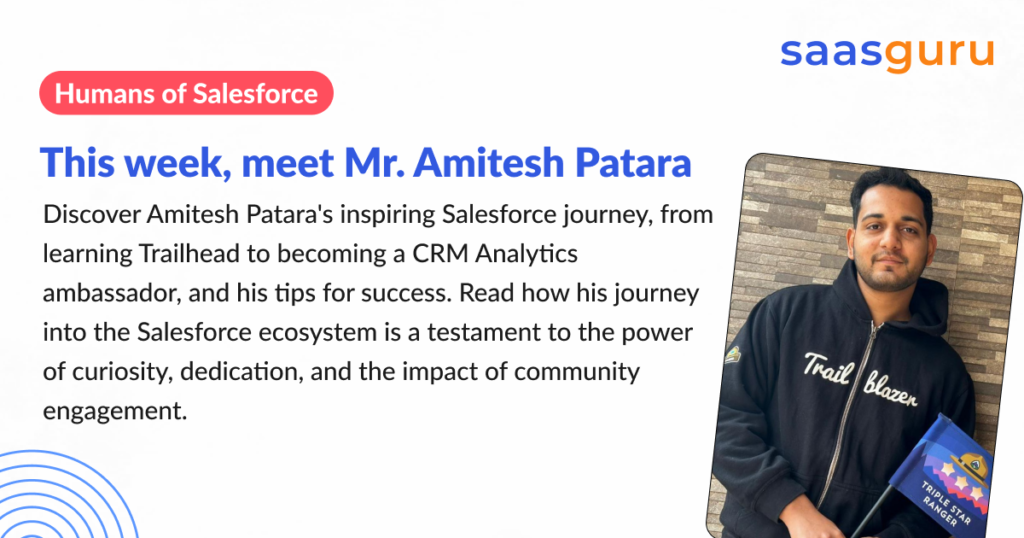 saasguru

Humans of Salesforce

This week, meet Mr. Amitesh Patara

Discover Amitesh Patara's inspiring Salesforce journey, from learning Trailhead to becoming a CRM Analytics ambassador, and his tips for success. Read how his journey into the Salesforce ecosystem is a testament to the power of curiosity, dedication, and the impact of community engagement.

Trail blazer

TRIPLE STAR RANGER